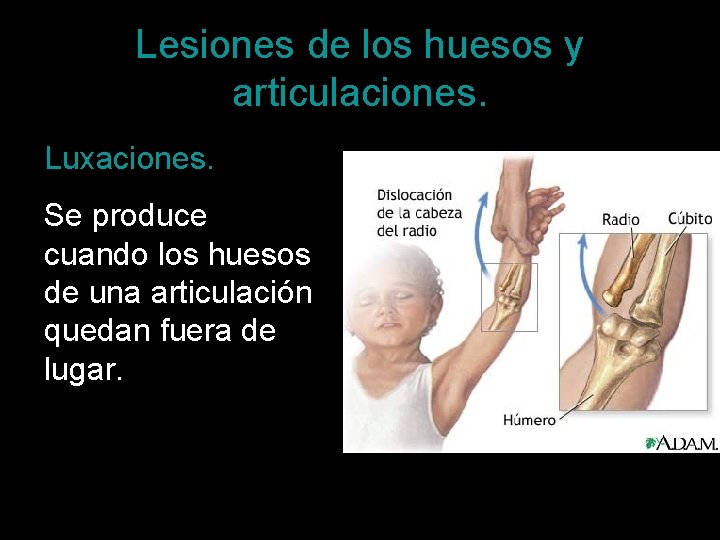 Lesiones de los huesos y articulaciones.

Luxaciones.

Se produce cuando los huesos de una articulación quedan fuera de lugar.

Dislocación de la cabeza del radio

Radio

Cúbito

Húmero

A.D.A.M.